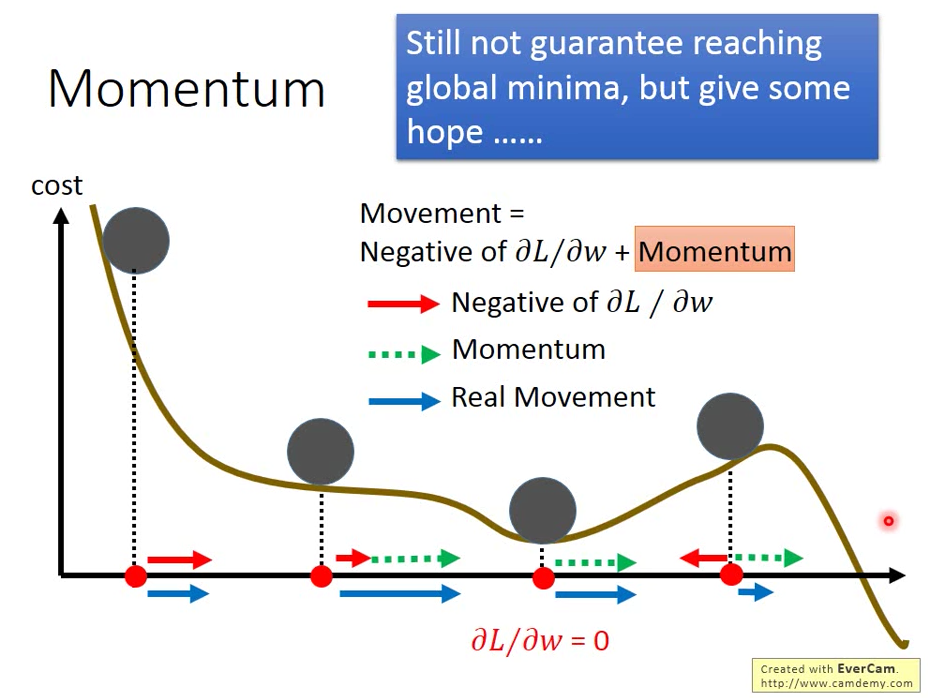 Momentum

Still not guarantee reaching global minima, but give some hope ……

cost

Movement = Negative of $\partial L/\partial w$ + Momentum

Negative of $\partial L / \partial w$

Momentum

Real Movement

$\partial L/\partial w = 0$

Created with EverCam.
http://www.camdemy.com